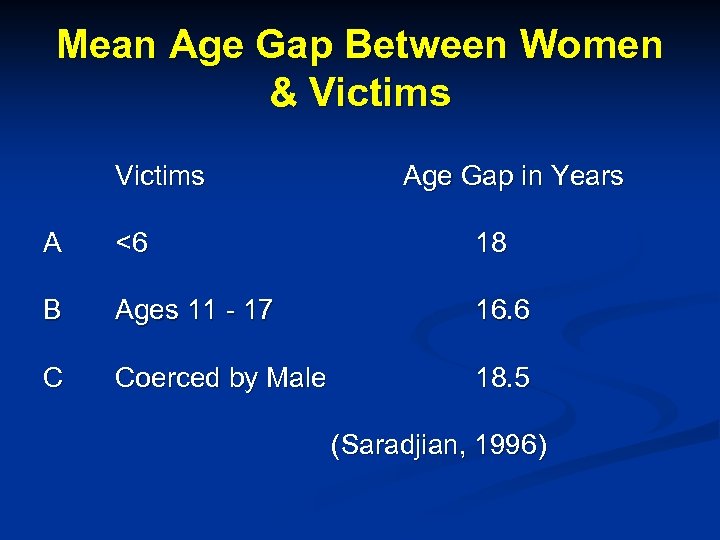 Mean Age Gap Between Women & Victims

| | Victims | Age Gap in Years |
|---|---|---|
| A | <6 | 18 |
| B | Ages 11 - 17 | 16.6 |
| C | Coerced by Male | 18.5 |

(Saradjian, 1996)